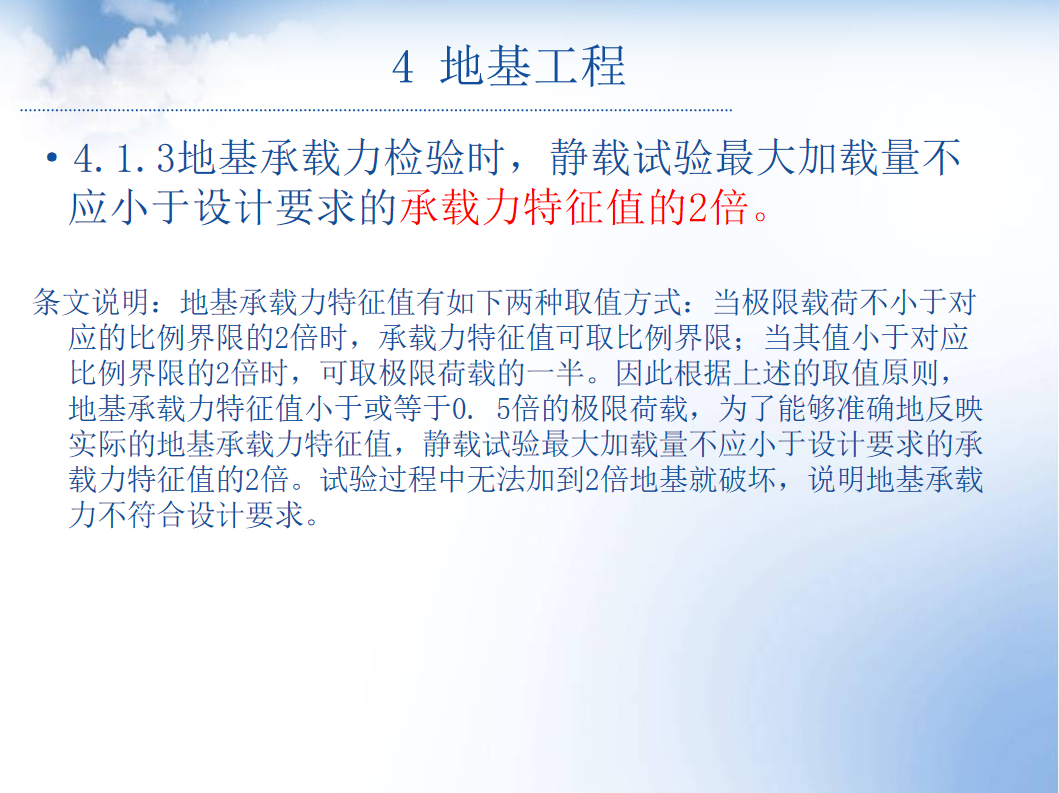 4 地基工程

• 4.1.3地基承载力检验时，静载试验最大加载量不应小于设计要求的承载力特征值的2倍。

条文说明：地基承载力特征值有如下两种取值方式：当极限载荷不小于对应的比例界限的2倍时，承载力特征值可取比例界限；当其值小于对应比例界限的2倍时，可取极限荷载的一半。因此根据上述的取值原则，地基承载力特征值小于或等于0. 5倍的极限荷载，为了能够准确地反映实际的地基承载力特征值，静载试验最大加载量不应小于设计要求的承载力特征值的2倍。试验过程中无法加到2倍地基就破坏，说明地基承载力不符合设计要求。